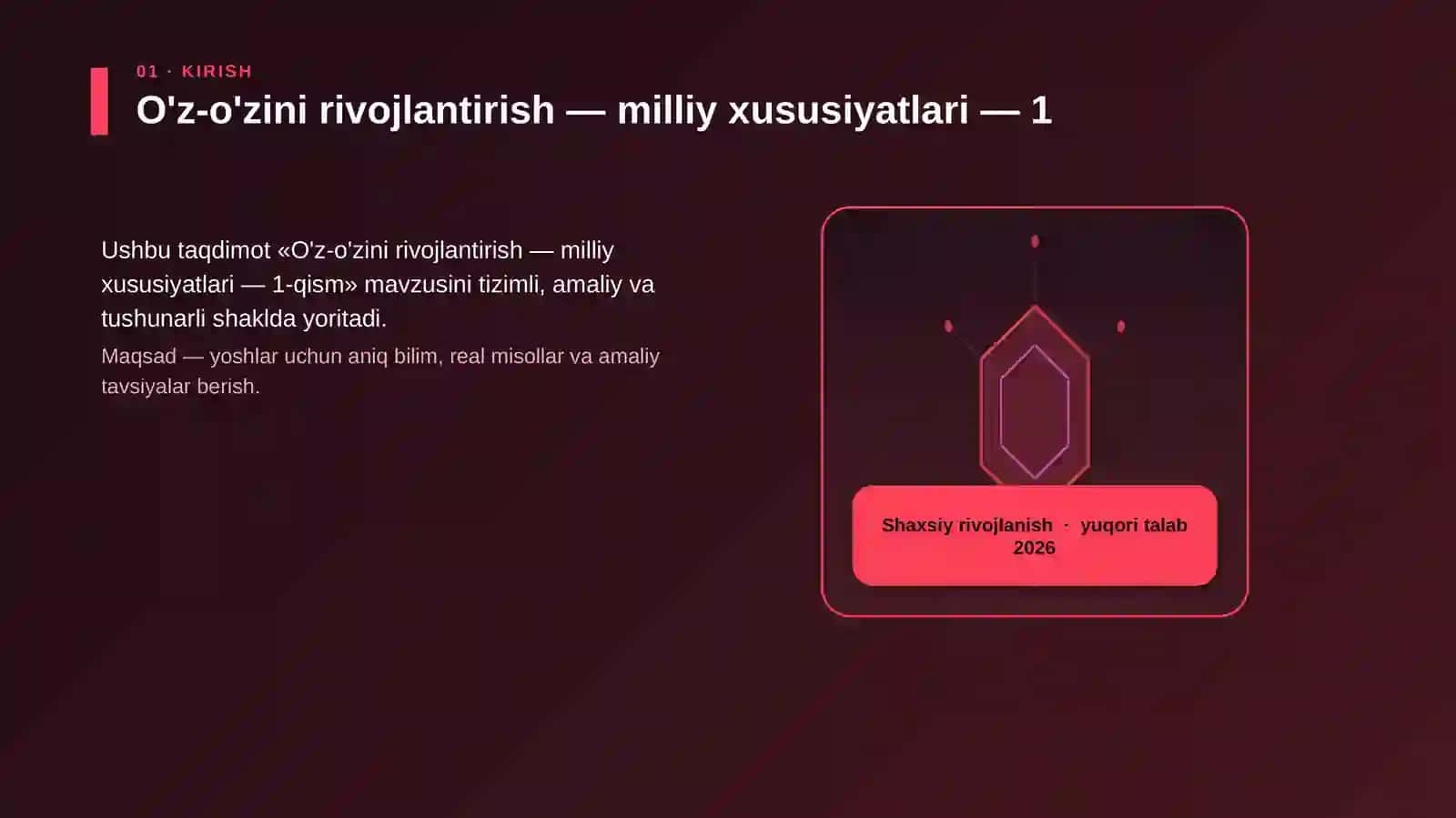 01 · KIRISH

O'z-o'zini rivojlantirish — milliy xususiyatlari — 1

Ushbu taqdimot «O'z-o'zini rivojlantirish — milliy xususiyatlari — 1-qism» mavzusini tizimli, amaliy va tushunarli shaklda yoritadi.

Maqsad — yoshlar uchun aniq bilim, real misollar va amaliy tavsiyalar berish.

Shaxsiy rivojlanish · yuqori talab 2026